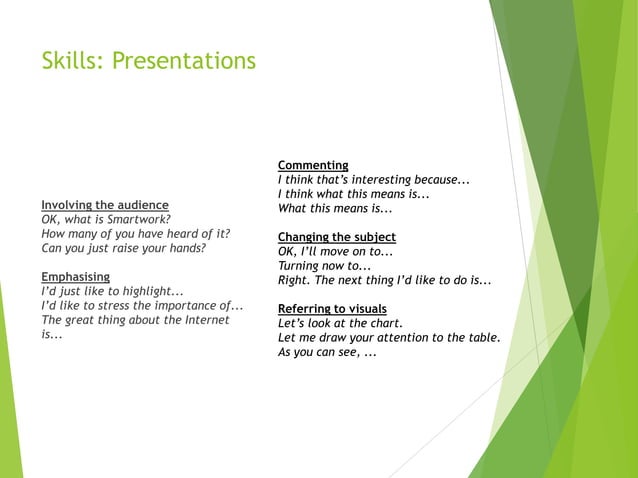 Skills: Presentations

Involving the audience
OK, what is Smartwork?
How many of you have heard of it?
Can you just raise your hands?

Emphasising
I'd just like to highlight...
I'd like to stress the importance of...
The great thing about the Internet is...

Commenting
I think that's interesting because...
I think what this means is...
What this means is...

Changing the subject
OK, I'll move on to...
Turning now to...
Right. The next thing I'd like to do is...

Referring to visuals
Let's look at the chart.
Let me draw your attention to the table.
As you can see, ...